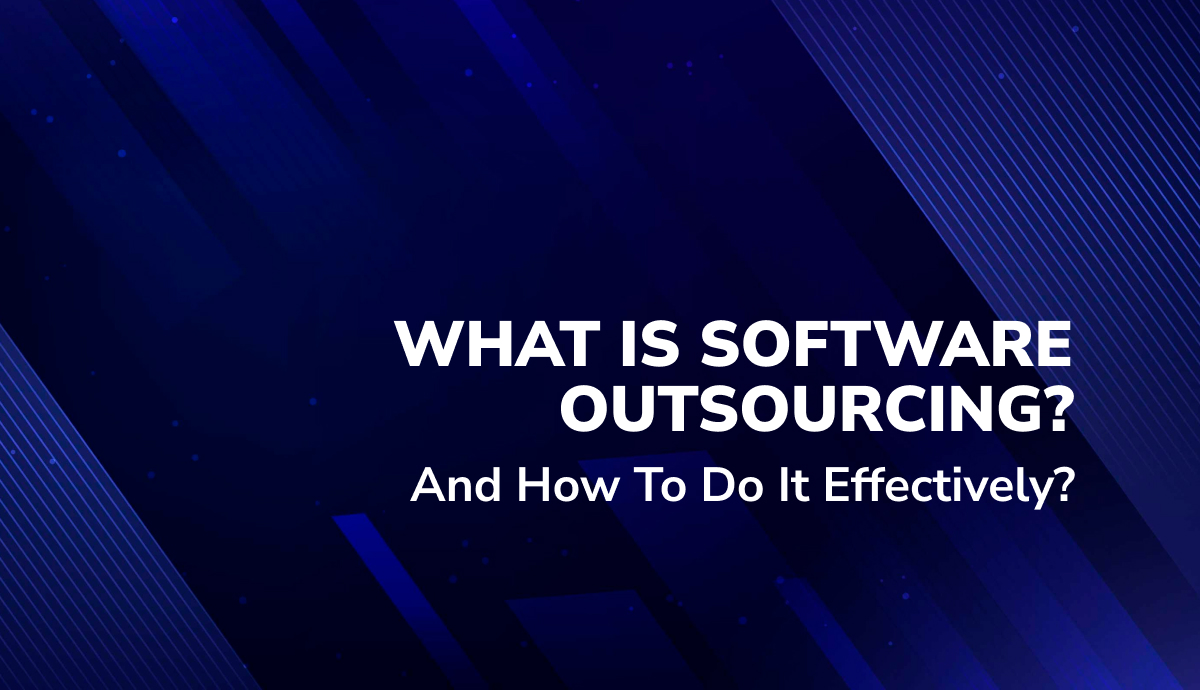 WHAT IS SOFTWARE OUTSOURCING?

And How To Do It Effectively?